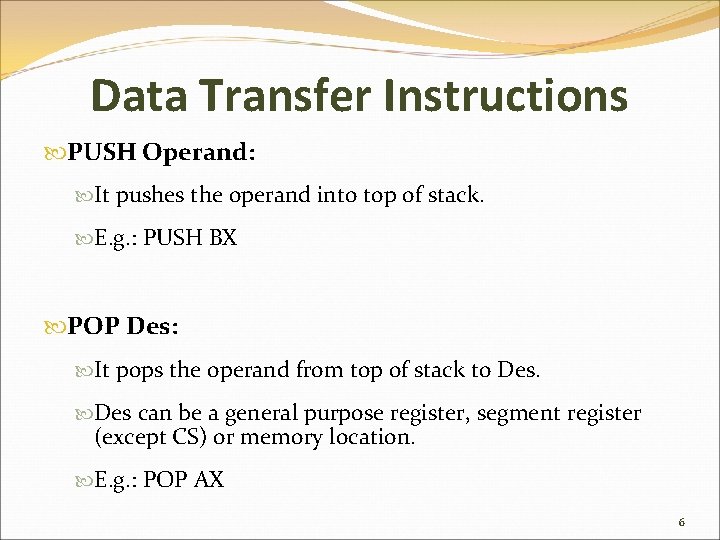 Data Transfer Instructions

PUSH Operand:

It pushes the operand into top of stack.

E.g.: PUSH BX

POP Des:

It pops the operand from top of stack to Des.

Des can be a general purpose register, segment register (except CS) or memory location.

E.g.: POP AX

6